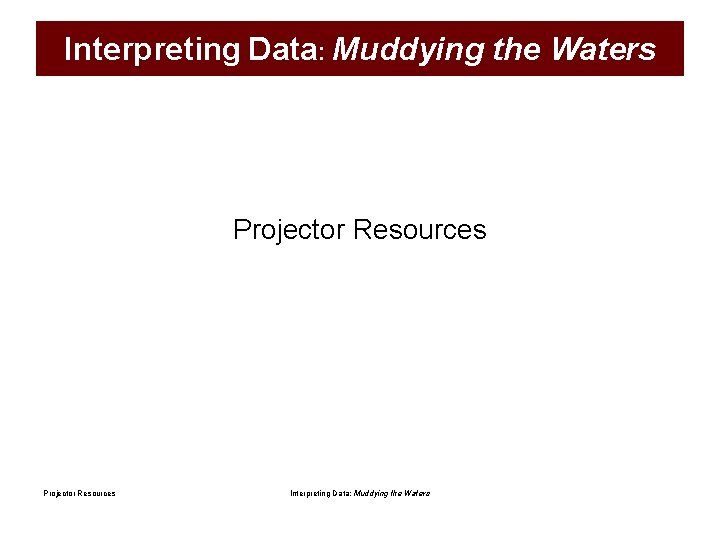 Interpreting Data: Muddying the Waters

Projector Resources

Projector Resources

Interpreting Data: Muddying the Waters